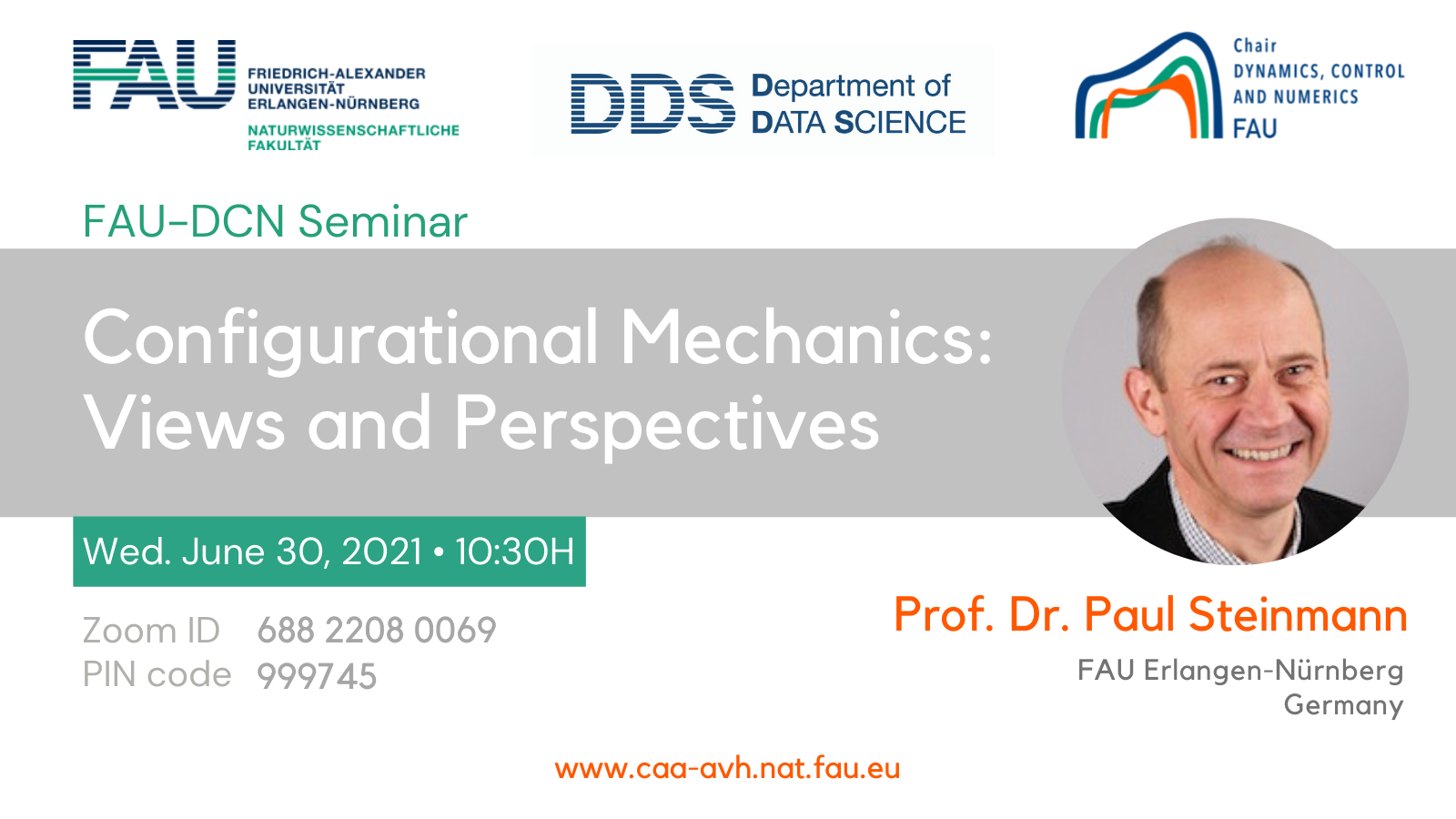 FAU FRIEDRICH-ALEXANDER UNIVERSITÄT ERLANGEN-NÜRNBERG NATURWISSENSCHAFTLICHE FAKULTÄT

DDS Department of DATA SCIENCE

Chair DYNAMICS, CONTROL AND NUMERICS FAU

FAU-DCN Seminar

Configurational Mechanics: Views and Perspectives

Wed. June 30, 2021 • 10:30H

Zoom ID 688 2208 0069
PIN code 999745

Prof. Dr. Paul Steinmann

FAU Erlangen-Nürnberg
Germany

www.caa-avh.nat.fau.eu